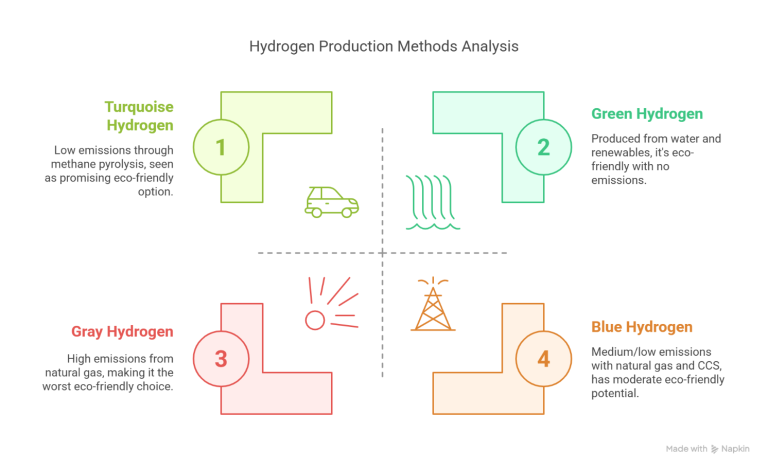 Hydrogen Production Methods Analysis

Turquoise Hydrogen

Low emissions through methane pyrolysis, seen as promising eco-friendly option.

1

2

Green Hydrogen

Produced from water and renewables, it's eco-friendly with no emissions.

Gray Hydrogen

High emissions from natural gas, making it the worst eco-friendly choice.

3

4

Blue Hydrogen

Medium/low emissions with natural gas and CCS, has moderate eco-friendly potential.

Made with Napkin